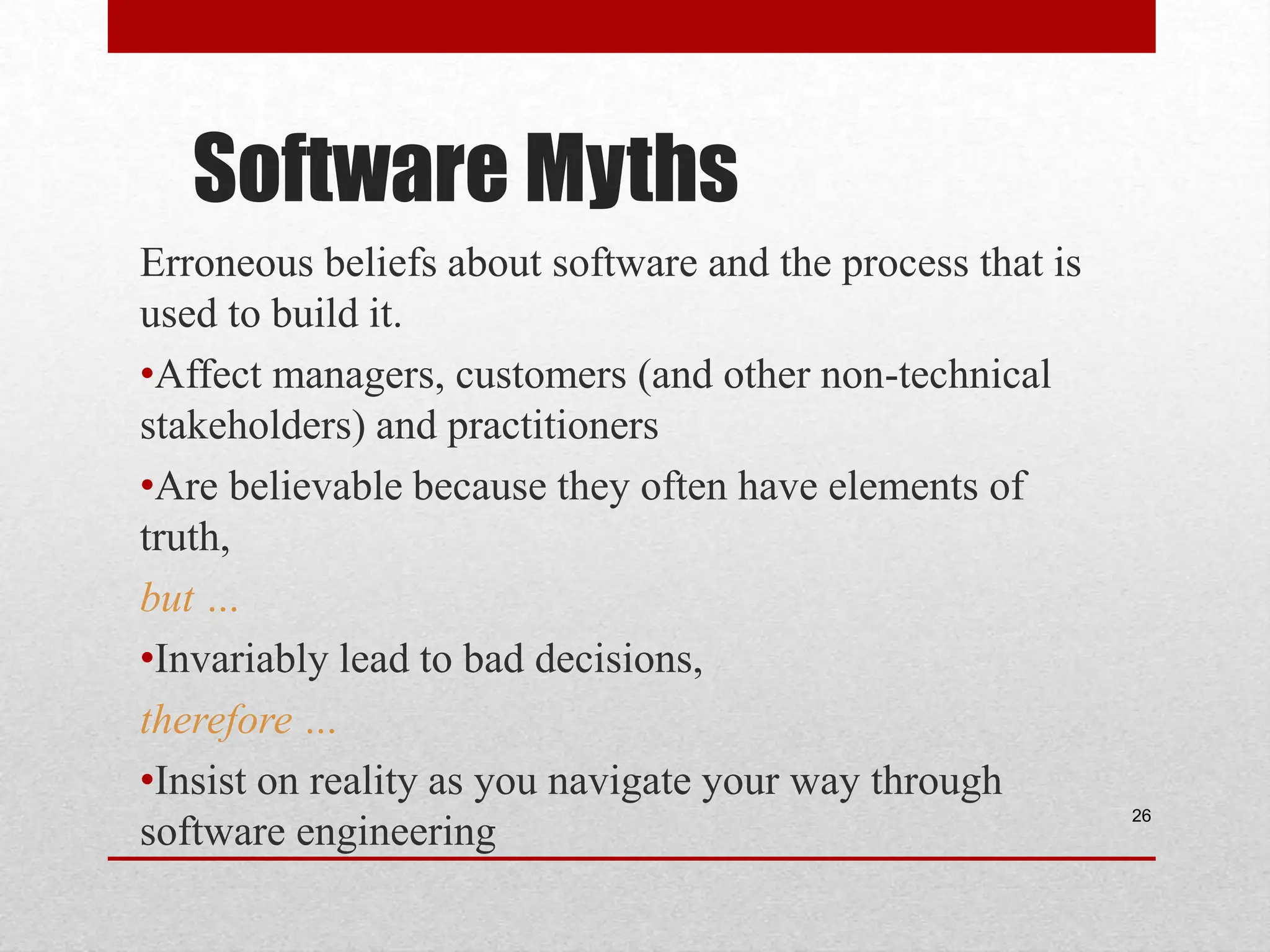 Software Myths

Erroneous beliefs about software and the process that is used to build it.

•Affect managers, customers (and other non-technical stakeholders) and practitioners

•Are believable because they often have elements of truth,

but ...

•Invariably lead to bad decisions,

therefore ...

•Insist on reality as you navigate your way through software engineering

26